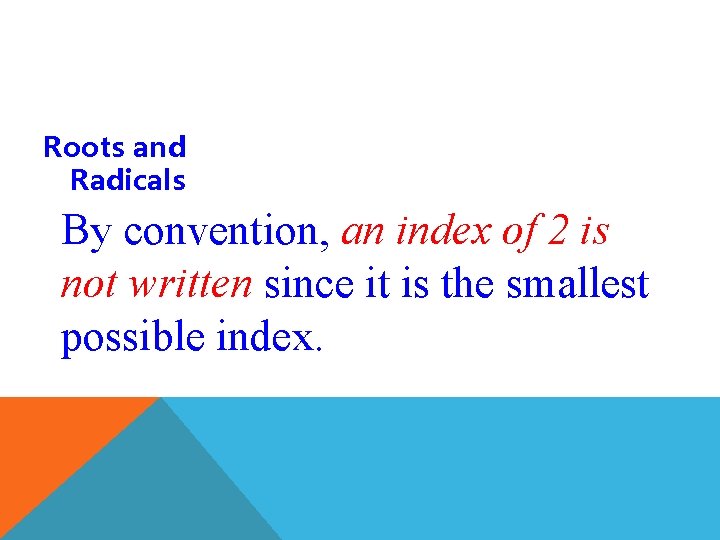 Roots and Radicals

By convention, an index of 2 is not written since it is the smallest possible index.